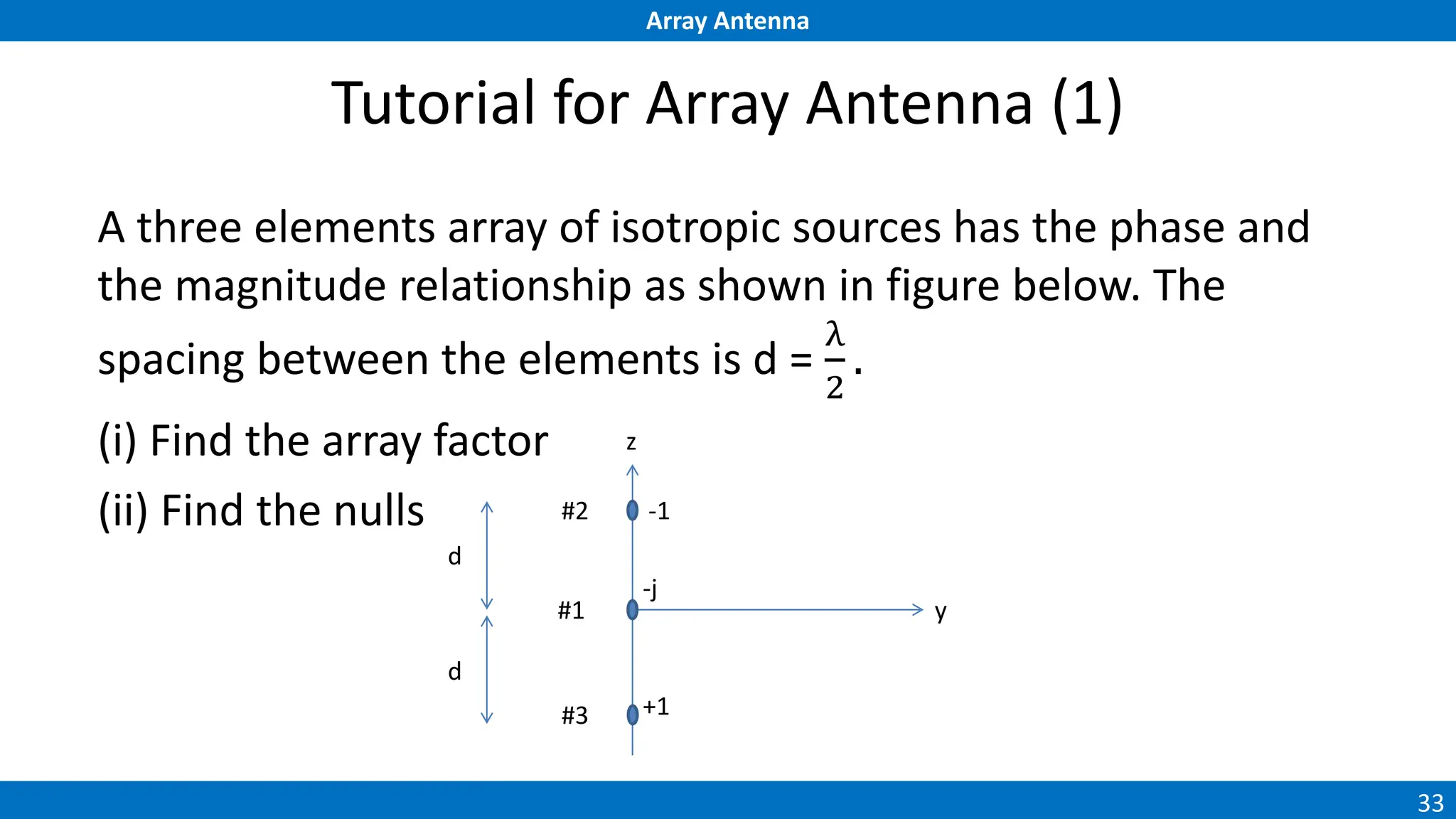 Array Antenna

Tutorial for Array Antenna (1)

A three elements array of isotropic sources has the phase and the magnitude relationship as shown in figure below. The spacing between the elements is d = $\frac{\lambda}{2}$.

(i) Find the array factor

(ii) Find the nulls

z

#2 -1

d

-j

#1

y

d

#3 +1

33